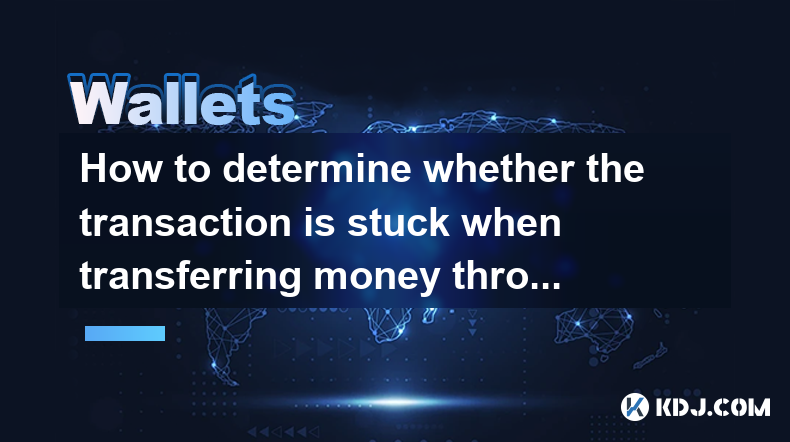 Wallets

How to determine whether the transaction is stuck when transferring money thro...

KDJ.COM